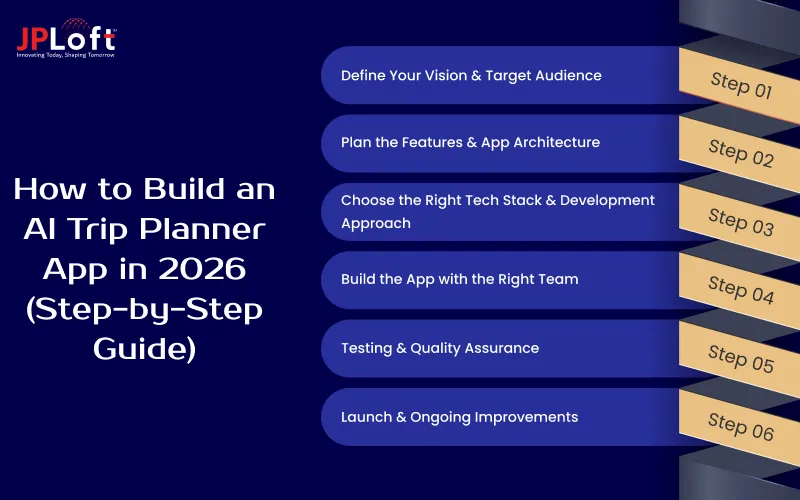 JPLoft™
Innovating Today, Shaping Tomorrow

How to Build an AI Trip Planner App in 2026 (Step-by-Step Guide)

Define Your Vision & Target Audience
Step 01

Plan the Features & App Architecture
Step 02

Choose the Right Tech Stack & Development Approach
Step 03

Build the App with the Right Team
Step 04

Testing & Quality Assurance
Step 05

Launch & Ongoing Improvements
Step 06